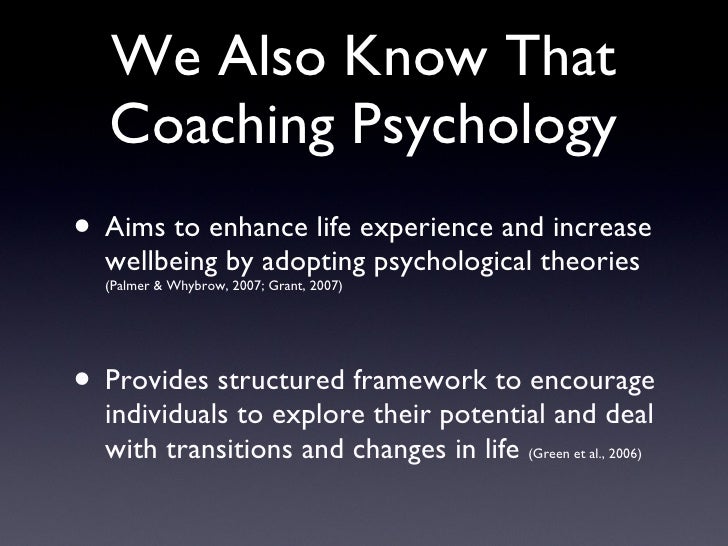 We Also Know That Coaching Psychology

• Aims to enhance life experience and increase wellbeing by adopting psychological theories (Palmer & Whybrow, 2007; Grant, 2007)

• Provides structured framework to encourage individuals to explore their potential and deal with transitions and changes in life (Green et al., 2006)